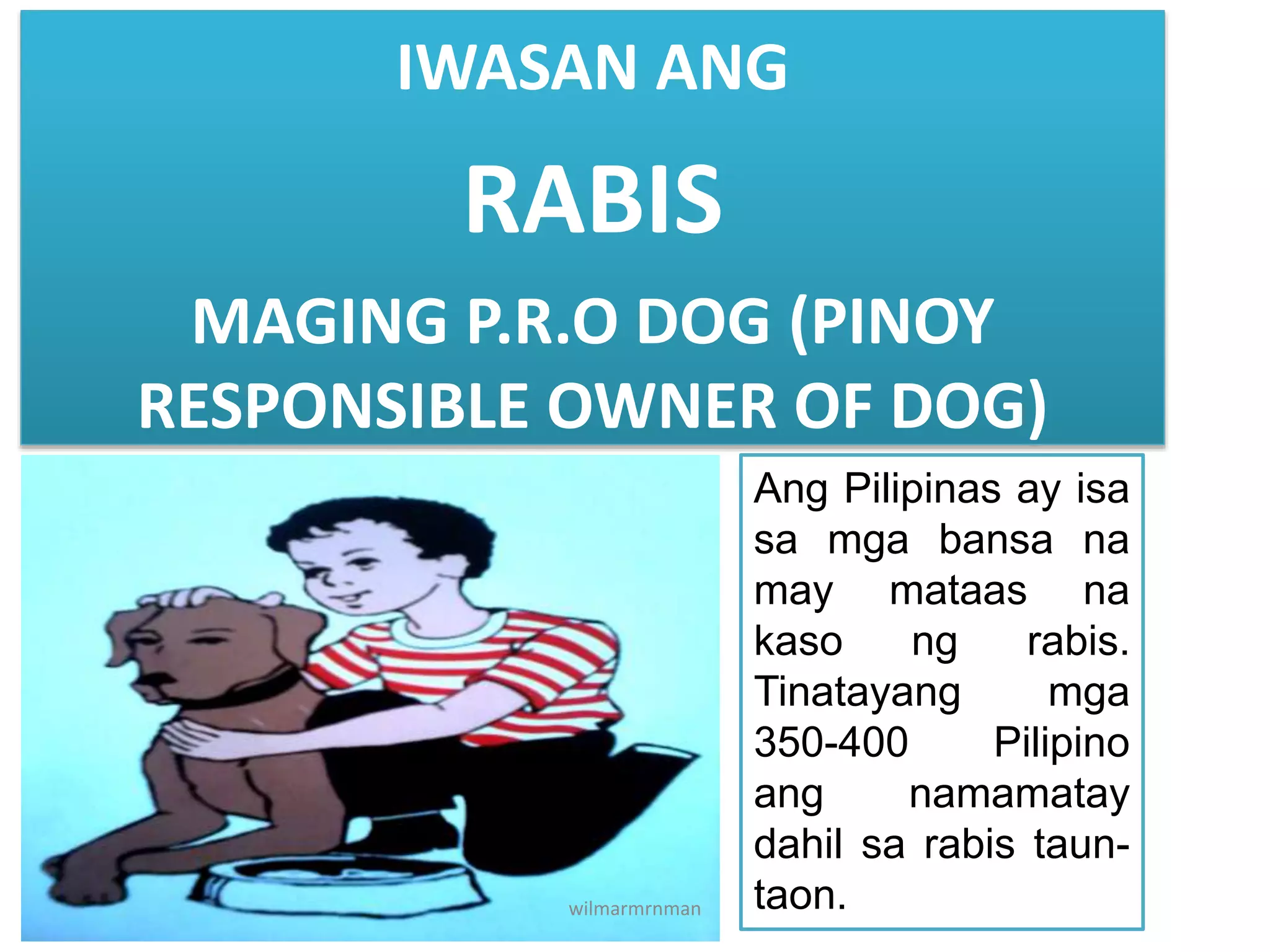 IWASAN ANG

RABIS

MAGING P.R.O DOG (PINOY RESPONSIBLE OWNER OF DOG)

wilmarmrnman

Ang Pilipinas ay isa sa mga bansa na may mataas na kaso ng rabis. Tinatayang mga 350-400 Pilipino ang namamatay dahil sa rabis taun-taon.